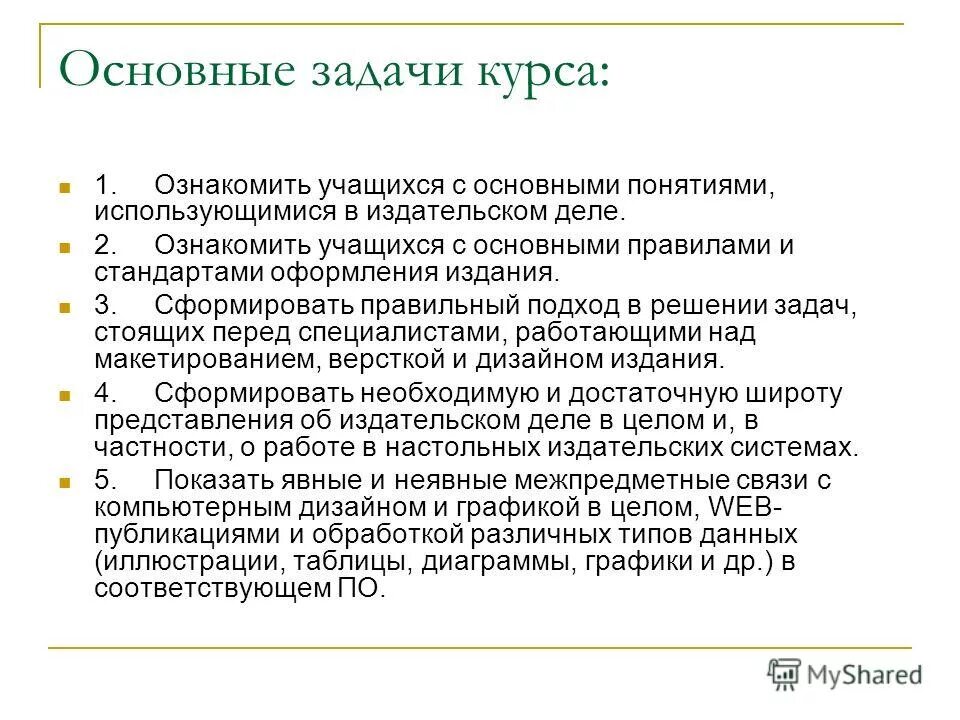 Основные задачи курса:

1. Ознакомить учащихся с основными понятиями, использующимися в издательском деле.

2. Ознакомить учащихся с основными правилами и стандартами оформления издания.

3. Сформировать правильный подход в решении задач, стоящих перед специалистами, работающими над макетированием, версткой и дизайном издания.

4. Сформировать необходимую и достаточную широту представления об издательском деле в целом и, в частности, о работе в настольных издательских системах.

5. Показать явные и неявные межпредметные связи с компьютерным дизайном и графикой в целом, WEB-публикациями и обработкой различных типов данных (иллюстрации, таблицы, диаграммы, графики и др.) в соответствующем ПО.

MyShared